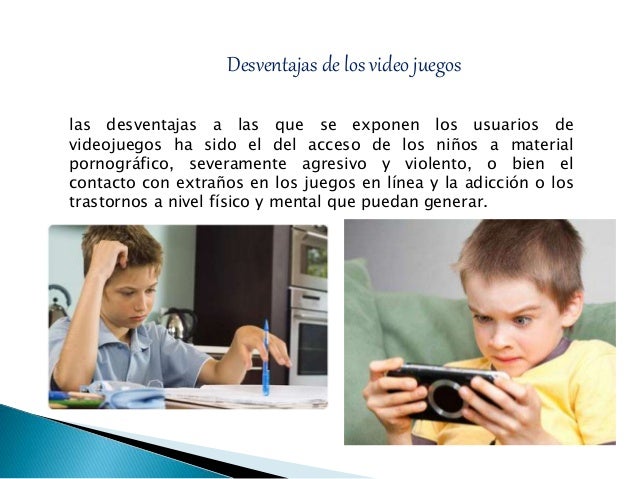 Desventajas de los video juegos

las desventajas a las que se exponen los usuarios de videojuegos ha sido el del acceso de los niños a material pornográfico, severamente agresivo y violento, o bien el contacto con extraños en los juegos en línea y la adicción o los trastornos a nivel físico y mental que puedan generar.